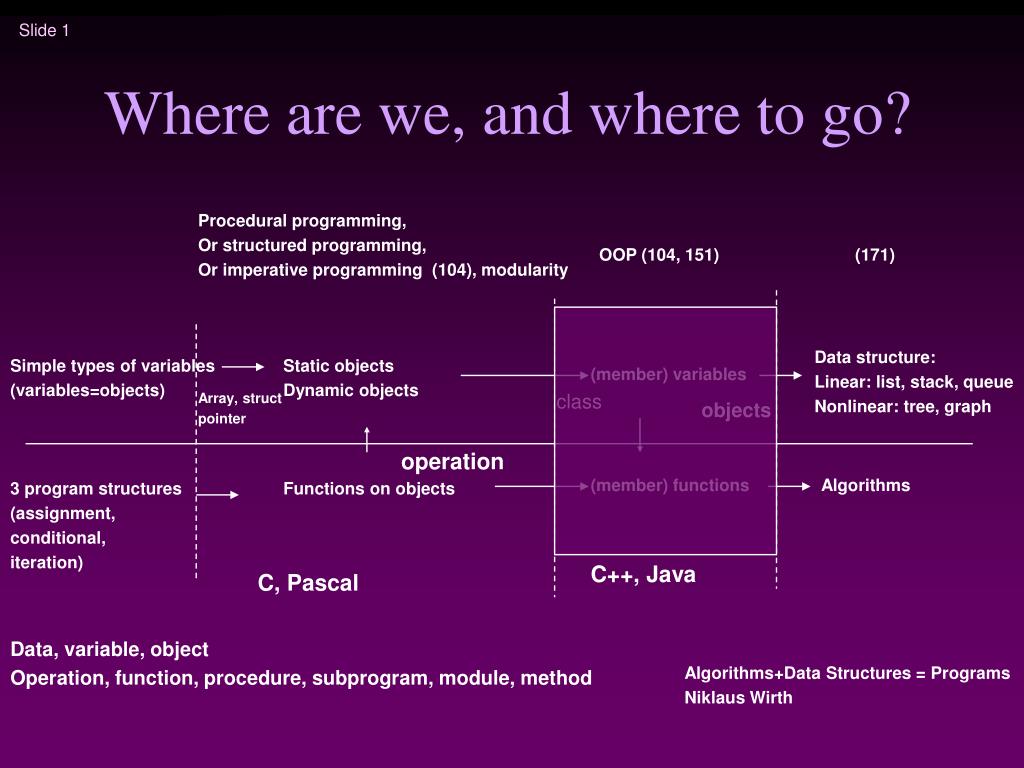 Slide 1

Where are we, and where to go?

Procedural programming,
Or structured programming,
Or imperative programming (104), modularity

OOP (104, 151)

(171)

Simple types of variables
(variables=objects)

Array, struct
pointer

Static objects
Dynamic objects

(member) variables

class

objects

Data structure:
Linear: list, stack, queue
Nonlinear: tree, graph

operation

3 program structures
(assignment,
conditional,
iteration)

Functions on objects

(member) functions

Algorithms

C, Pascal

C++, Java

Data, variable, object
Operation, function, procedure, subprogram, module, method

Algorithms+Data Structures = Programs
Niklaus Wirth